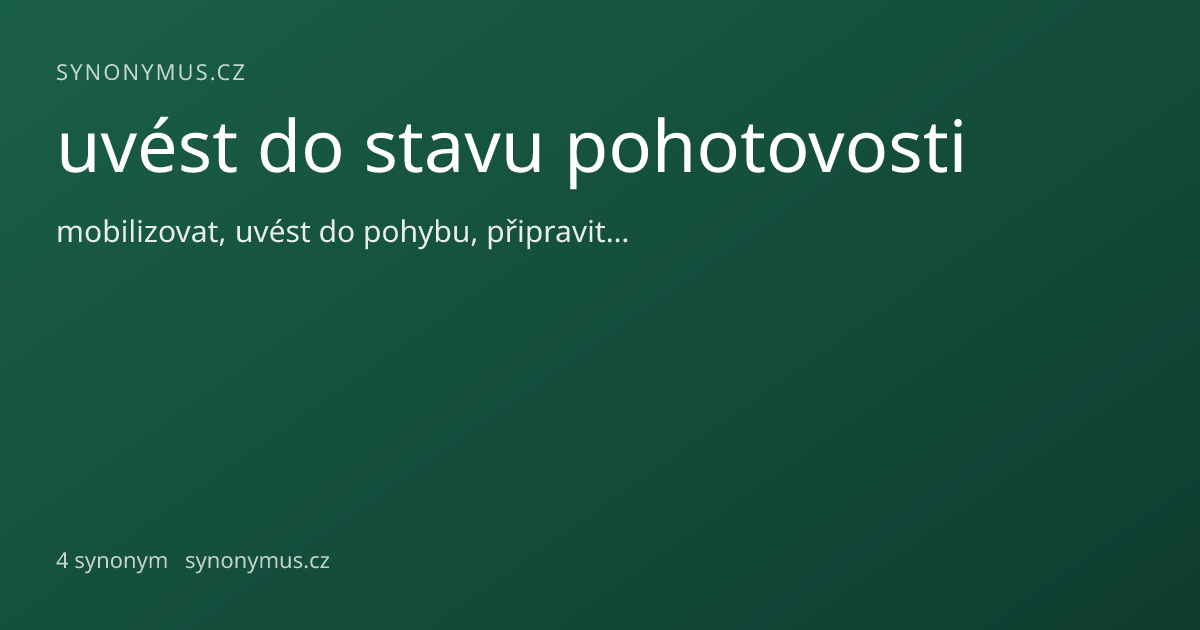 SYNONYMUS.CZ

uvést do stavu pohotovosti

mobilizovat, uvést do pohybu, připravit…

4 synonym synonymus.cz